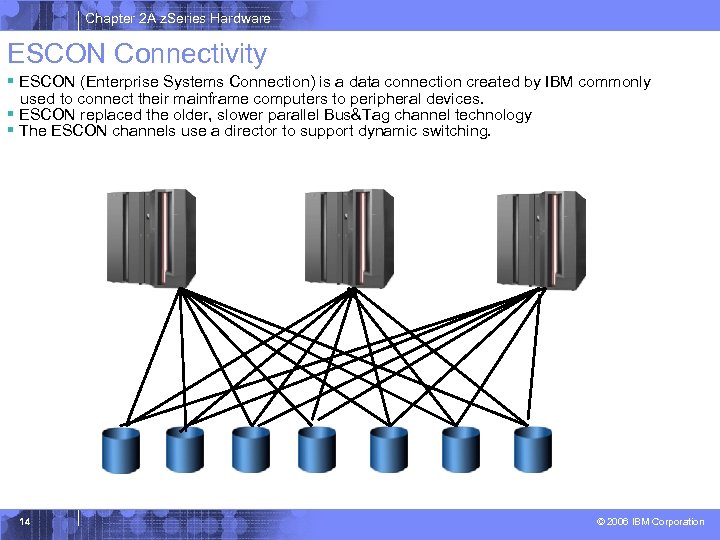 Chapter 2A zSeries Hardware

ESCON Connectivity

▪ ESCON (Enterprise Systems Connection) is a data connection created by IBM commonly used to connect their mainframe computers to peripheral devices.
▪ ESCON replaced the older, slower parallel Bus&Tag channel technology
▪ The ESCON channels use a director to support dynamic switching.

14

© 2006 IBM Corporation